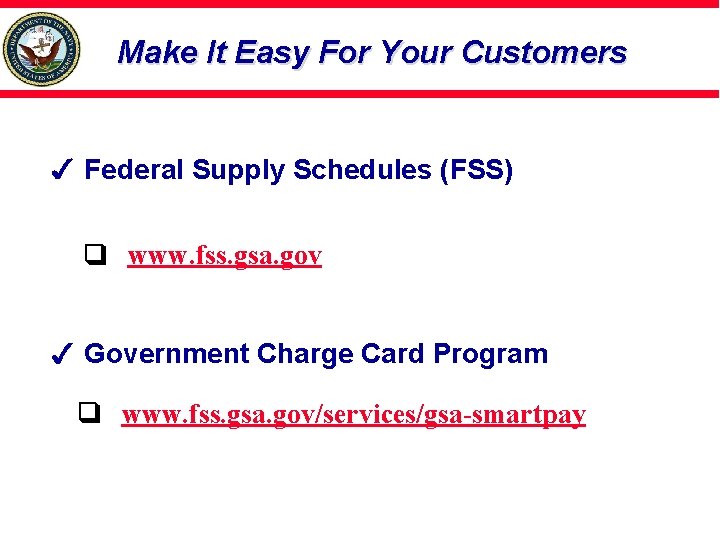 DEPARTMENT OF THE NAVY UNITED STATES OF AMERICA

Make It Easy For Your Customers

✓ Federal Supply Schedules (FSS)

❑ www.fss.gsa.gov

✓ Government Charge Card Program

❑ www.fss.gsa.gov/services/gsa-smartpay